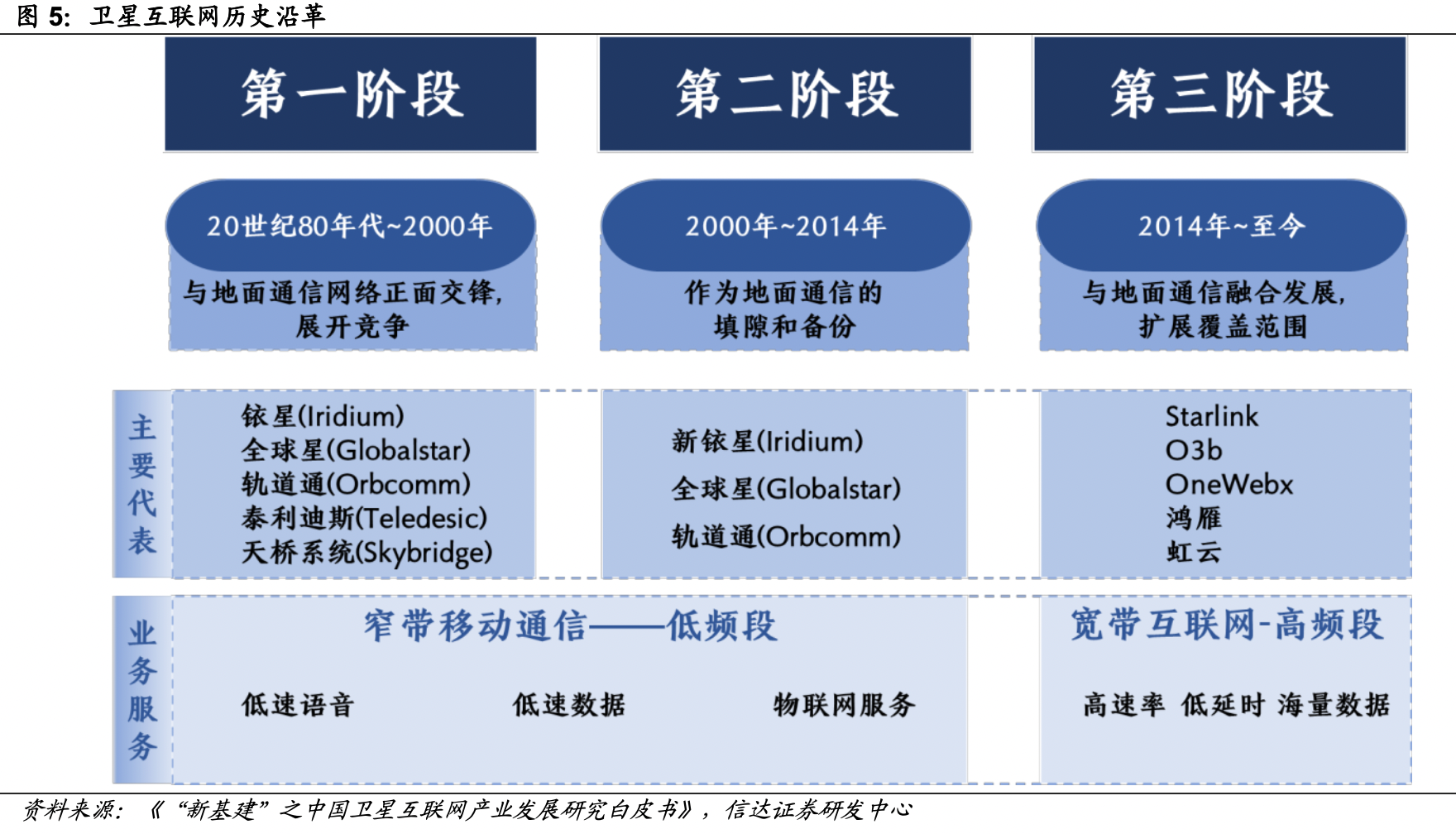 图 5: 卫星互联网历史沿革

第一阶段

第二阶段

第三阶段

20世纪80年代~2000年

与地面通信网络正面交锋，展开竞争

2000年~2014年

作为地面通信的填隙和备份

2014年~至今

与地面通信融合发展，扩展覆盖范围

主要代表

铱星(Iridium)
全球星(Globalstar)
轨道通(Orbcomm)
泰利迪斯(Teledesic)
天桥系统(Skybridge)

新铱星(Iridium)
全球星(Globalstar)
轨道通(Orbcomm)

Starlink
O3b
OneWebx
鸿雁
虹云

业务服务

窄带移动通信——低频段

低速语音　低速数据　物联网服务

宽带互联网-高频段

高速率　低延时　海量数据

资料来源：《“新基建”之中国卫星互联网产业发展研究白皮书》，信达证券研发中心